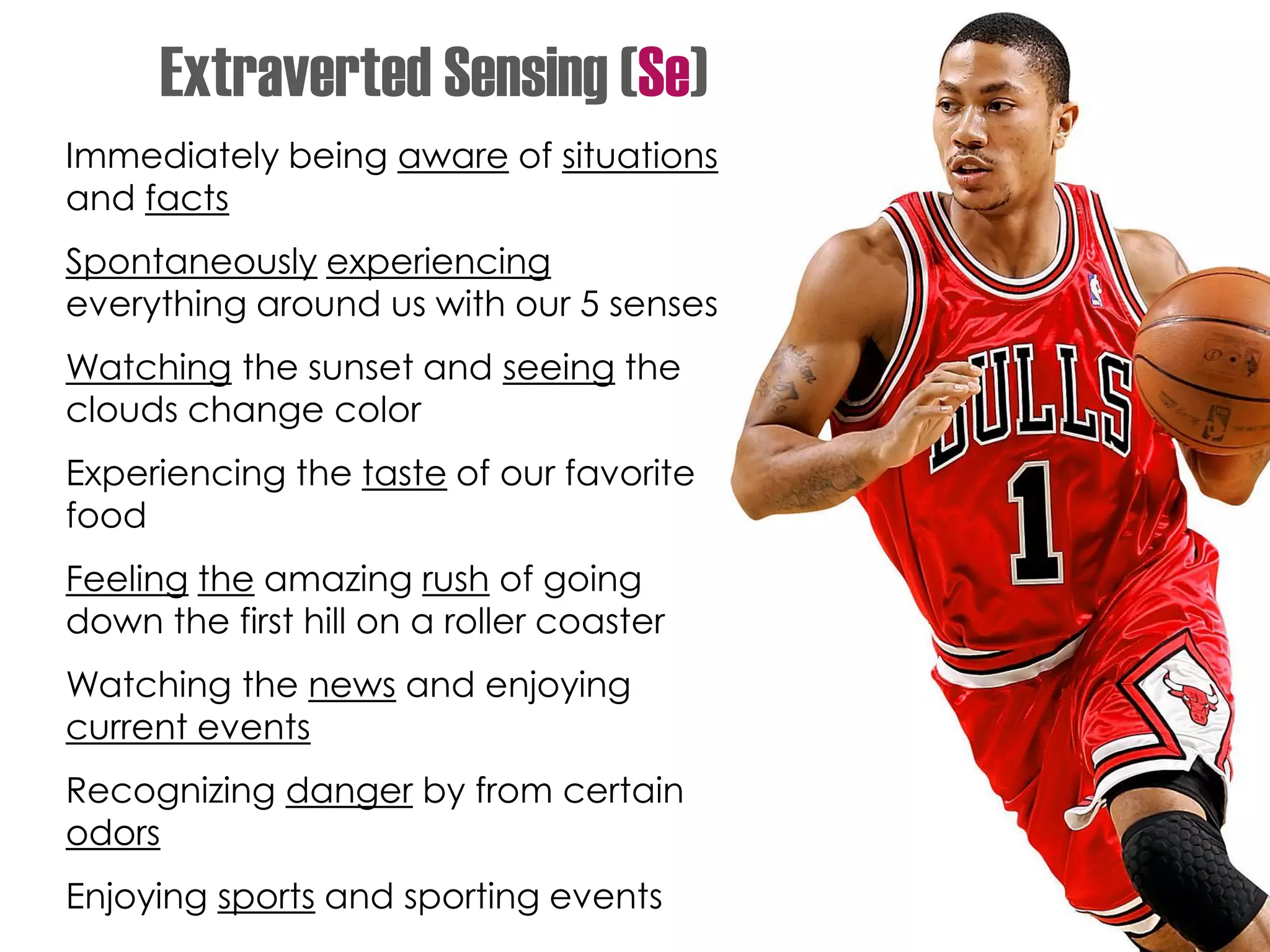 Extraverted Sensing (Se)

Immediately being aware of situations and facts

Spontaneously experiencing everything around us with our 5 senses

Watching the sunset and seeing the clouds change color

Experiencing the taste of our favorite food

Feeling the amazing rush of going down the first hill on a roller coaster

Watching the news and enjoying current events

Recognizing danger by from certain odors

Enjoying sports and sporting events

BULLS
1